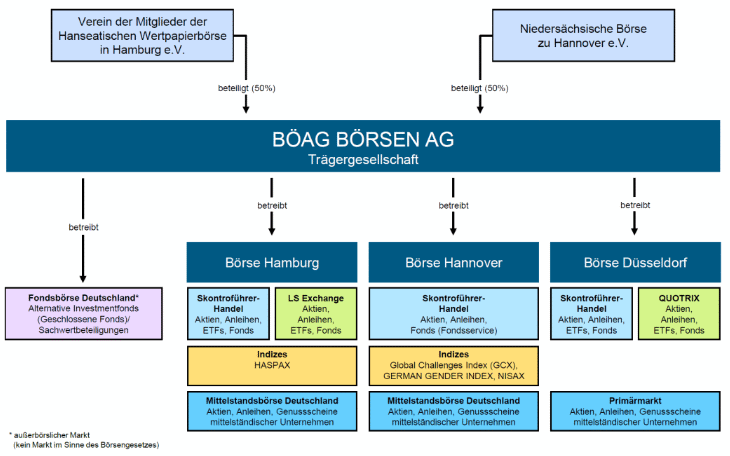 Verein der Mitglieder der Hanseatischen Wertpapierbörse in Hamburg e.V.

Niedersächsische Börse zu Hannover e.V.

beteiligt (50%)

beteiligt (50%)

BÖAG BÖRSEN AG
Trägergesellschaft

betreibt

betreibt

betreibt

betreibt

Fondsbörse Deutschland*
Alternative Investmentfonds (Geschlossene Fonds)/ Sachwertbeteiligungen

Börse Hamburg

Skontroführer-Handel
Aktien, Anleihen, ETFs, Fonds

LS Exchange
Aktien, Anleihen, ETFs, Fonds

Indizes
HASPAX

Mittelstandsbörse Deutschland
Aktien, Anleihen, Genussscheine mittelständischer Unternehmen

Börse Hannover

Skontroführer-Handel
Aktien, Anleihen, Fonds (Fondsservice)

Indizes
Global Challenges Index (GCX), GERMAN GENDER INDEX, NISAX

Mittelstandsbörse Deutschland
Aktien, Anleihen, Genussscheine mittelständischer Unternehmen

Börse Düsseldorf

Skontroführer-Handel
Aktien, Anleihen, ETFs, Fonds

QUOTRIX
Aktien, Anleihen, ETFs, Fonds

Primärmarkt
Aktien, Anleihen, Genussscheine mittelständischer Unternehmen

* außerbörslicher Markt (kein Markt im Sinne des Börsengesetzes)